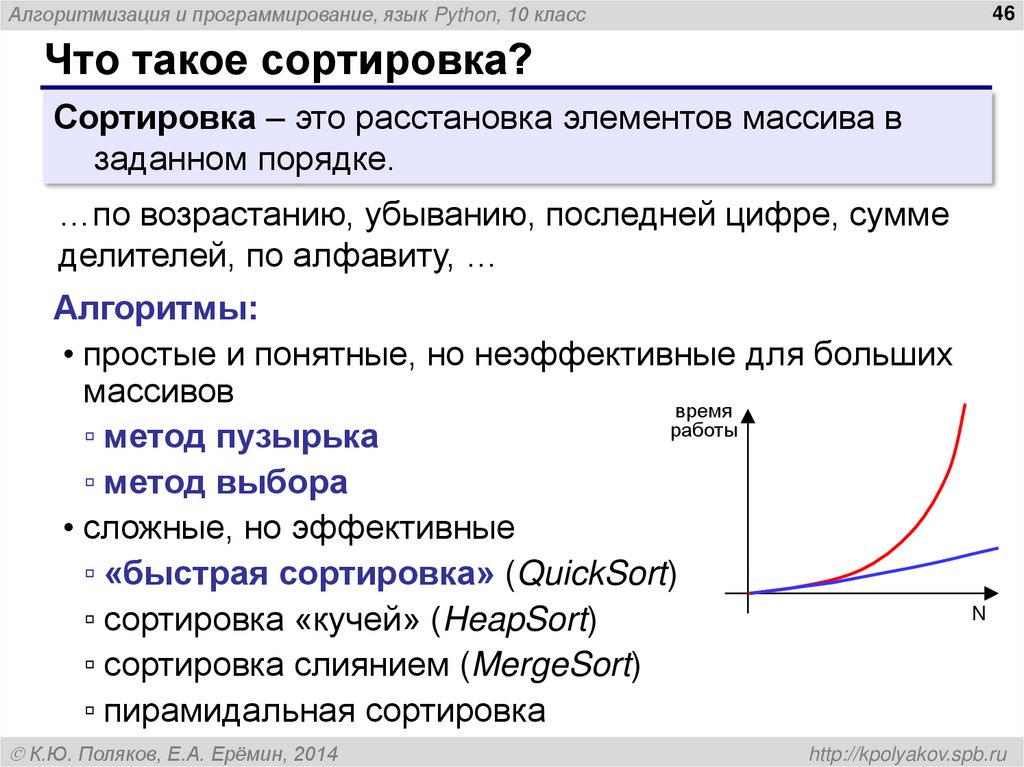 Алгоритмизация и программирование, язык Python, 10 класс

46

Что такое сортировка?

Сортировка – это расстановка элементов массива в заданном порядке.

…по возрастанию, убыванию, последней цифре, сумме делителей, по алфавиту, …

Алгоритмы:

• простые и понятные, но неэффективные для больших массивов
▫ метод пузырька
▫ метод выбора
• сложные, но эффективные
▫ «быстрая сортировка» (QuickSort)
▫ сортировка «кучей» (HeapSort)
▫ сортировка слиянием (MergeSort)
▫ пирамидальная сортировка

время работы

N

© К.Ю. Поляков, Е.А. Ерёмин, 2014

http://kpolyakov.spb.ru